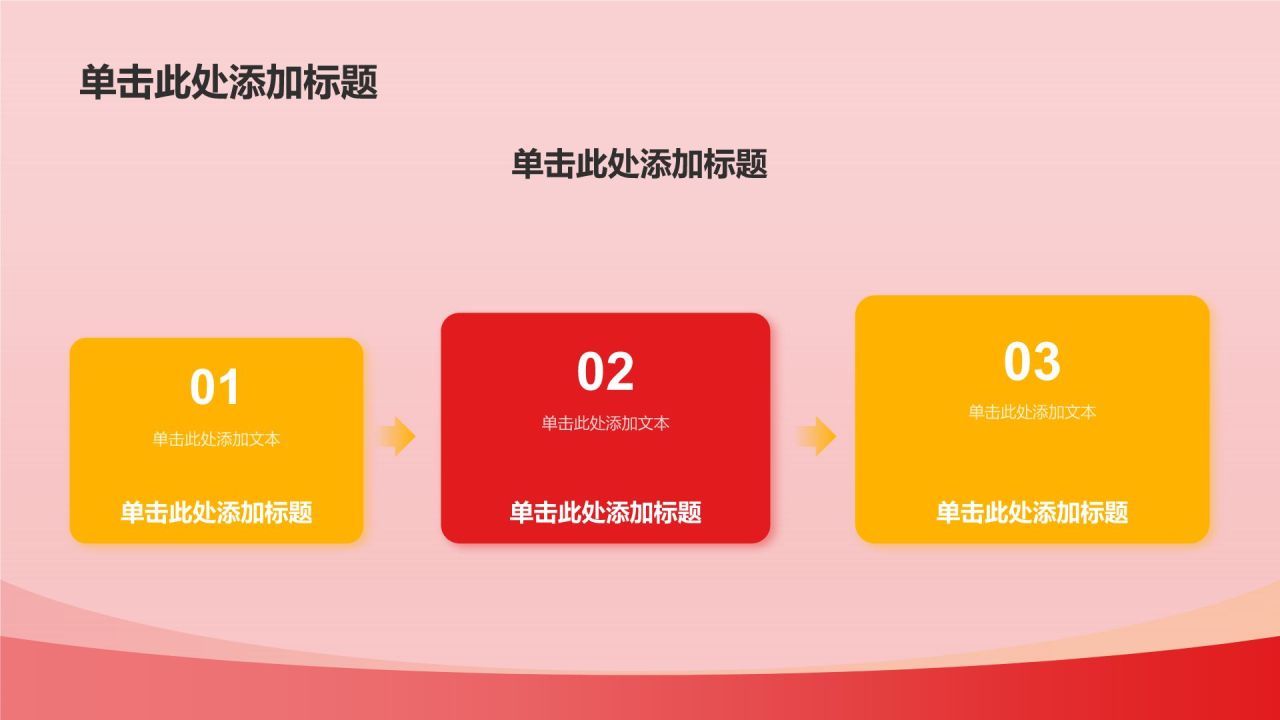 单击此处添加标题

单击此处添加标题

01

单击此处添加文本

单击此处添加标题

02

单击此处添加文本

单击此处添加标题

03

单击此处添加文本

单击此处添加标题